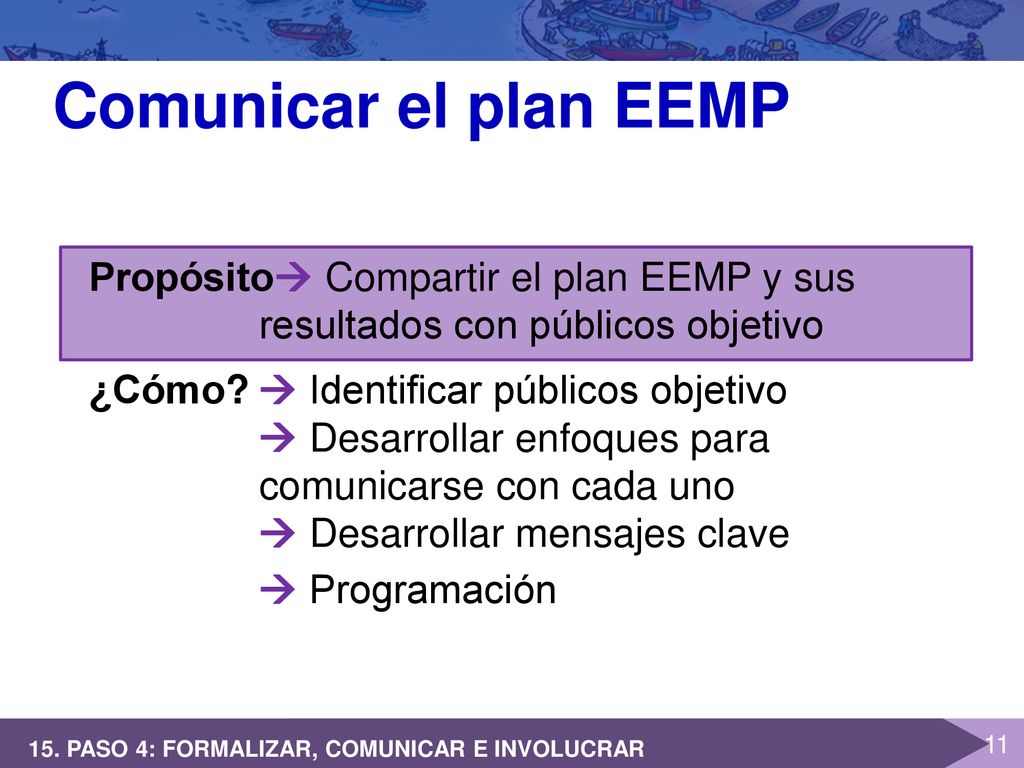 Comunicar el plan EEMP

Propósito→ Compartir el plan EEMP y sus resultados con públicos objetivo

¿Cómo? → Identificar públicos objetivo
→ Desarrollar enfoques para comunicarse con cada uno
→ Desarrollar mensajes clave
→ Programación

15. PASO 4: FORMALIZAR, COMUNICAR E INVOLUCRAR

11